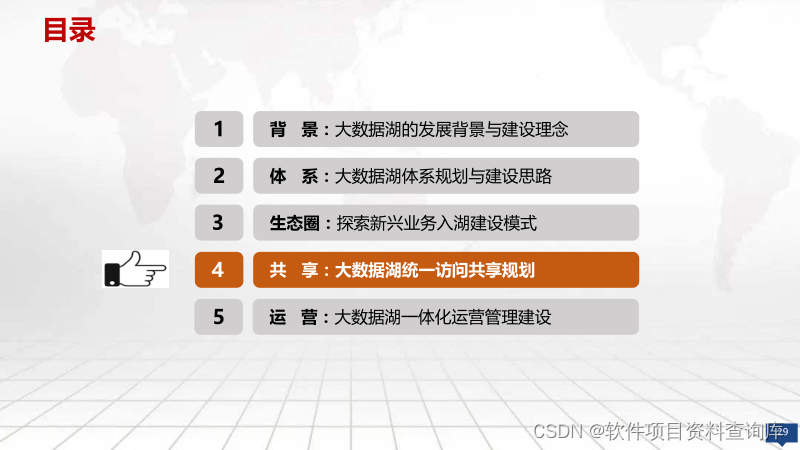 目录

1 背 景：大数据湖的发展背景与建设理念

2 体 系：大数据湖体系规划与建设思路

3 生态圈：探索新兴业务入湖建设模式

4 共 享：大数据湖统一访问共享规划

5 运 营：大数据湖一体化运营管理建设

CSDN @软件项目资料查询库

129